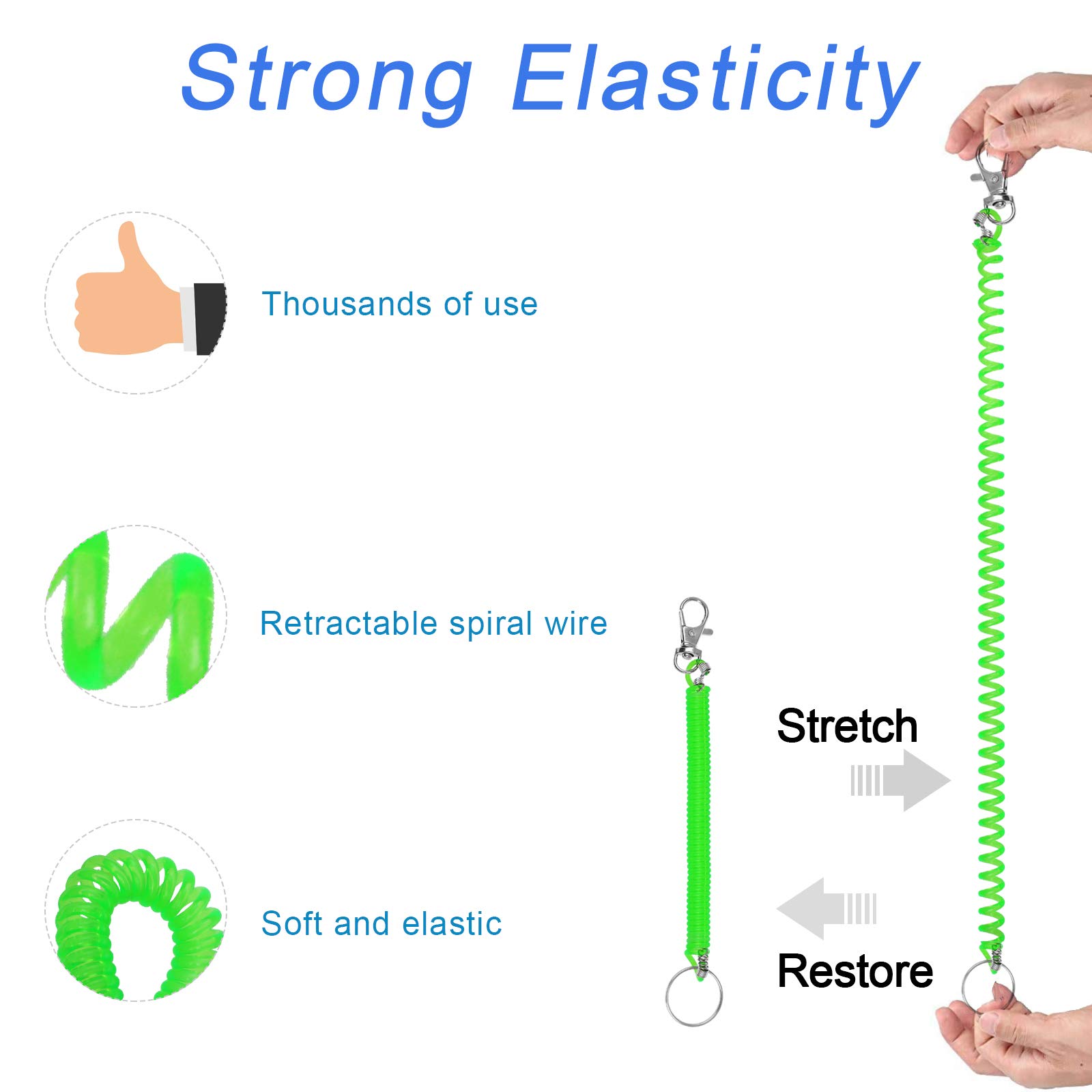 Strong Elasticity

Thousands of use

Retractable spiral wire

Soft and elastic

Stretch

Restore